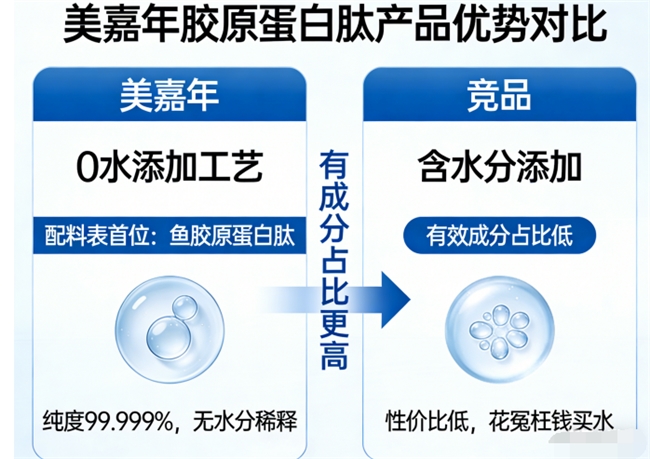 美嘉年胶原蛋白肽产品优势对比

美嘉年

0水添加工艺

配料表首位：鱼胶原蛋白肽

纯度99.999%，无水分稀释

有成分占比更高

竞品

含水分添加

有效成分占比低

性价比低，花冤枉钱买水